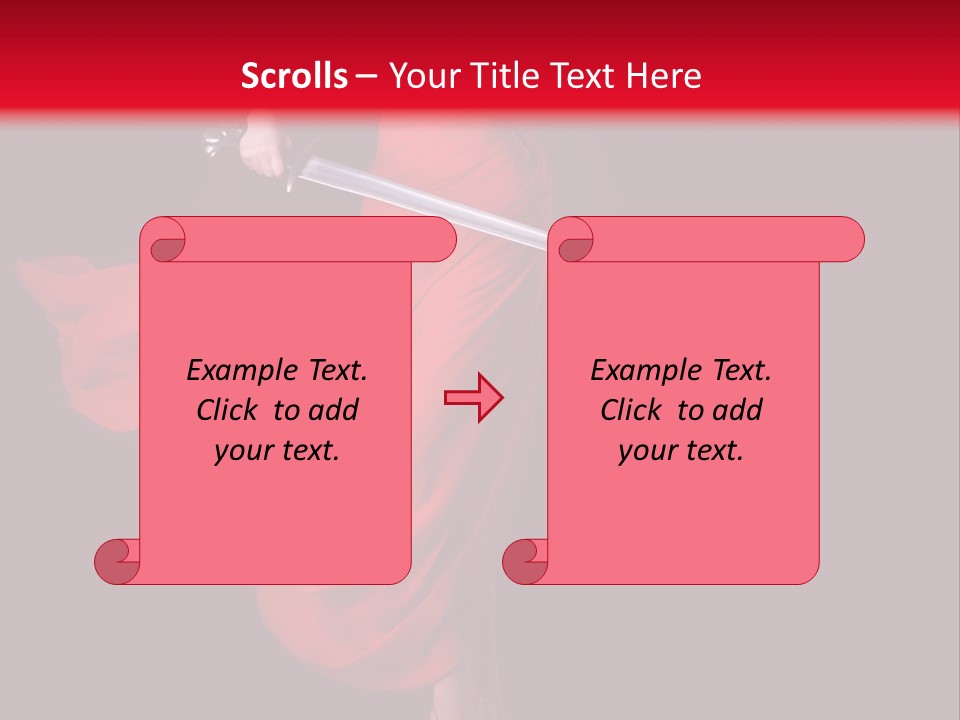 Scrolls – Your Title Text Here

Example Text.
Click to add
your text.

Example Text.
Click to add
your text.